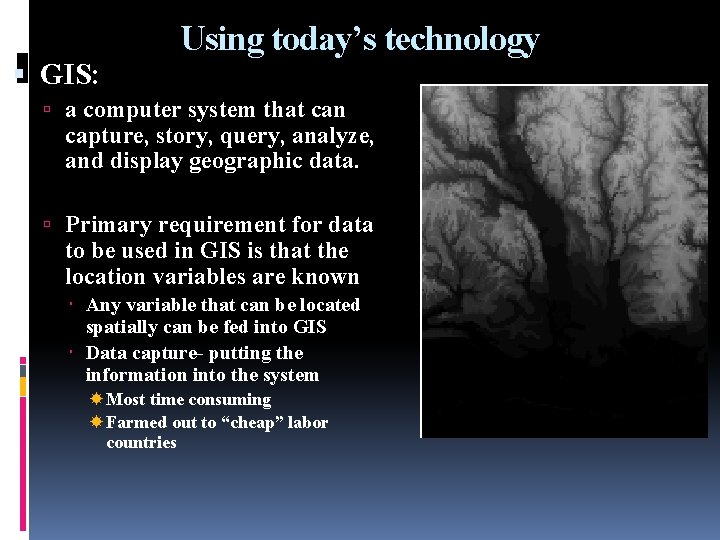 Using today's technology

GIS:

a computer system that can capture, story, query, analyze, and display geographic data.

Primary requirement for data to be used in GIS is that the location variables are known

Any variable that can be located spatially can be fed into GIS

Data capture- putting the information into the system

Most time consuming

Farmed out to "cheap" labor countries